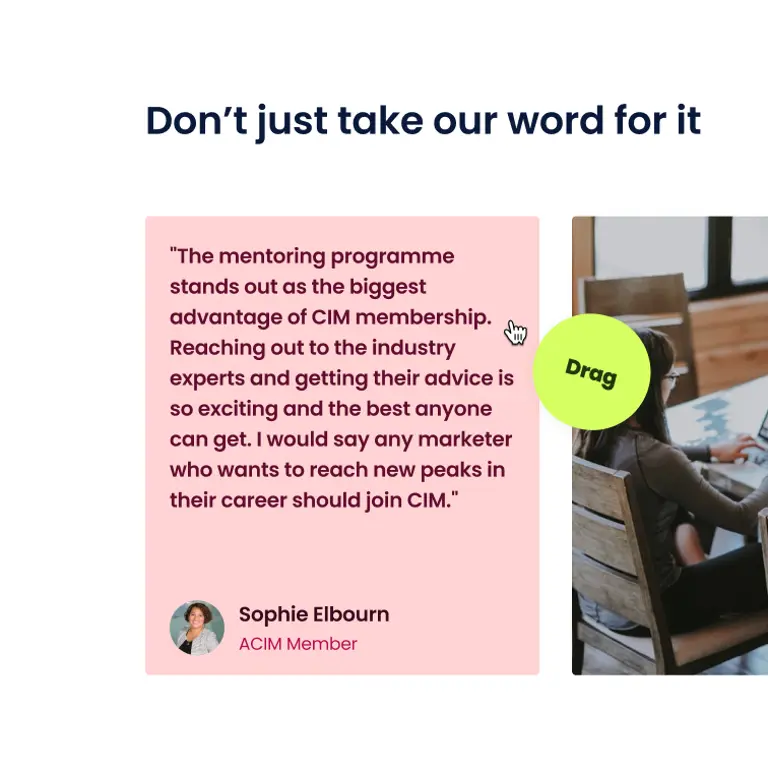 Don’t just take our word for it

"The mentoring programme stands out as the biggest advantage of CIM membership. Reaching out to the industry experts and getting their advice is so exciting and the best anyone can get. I would say any marketer who wants to reach new peaks in their career should join CIM."

Drag

Sophie Elbourn
ACIM Member